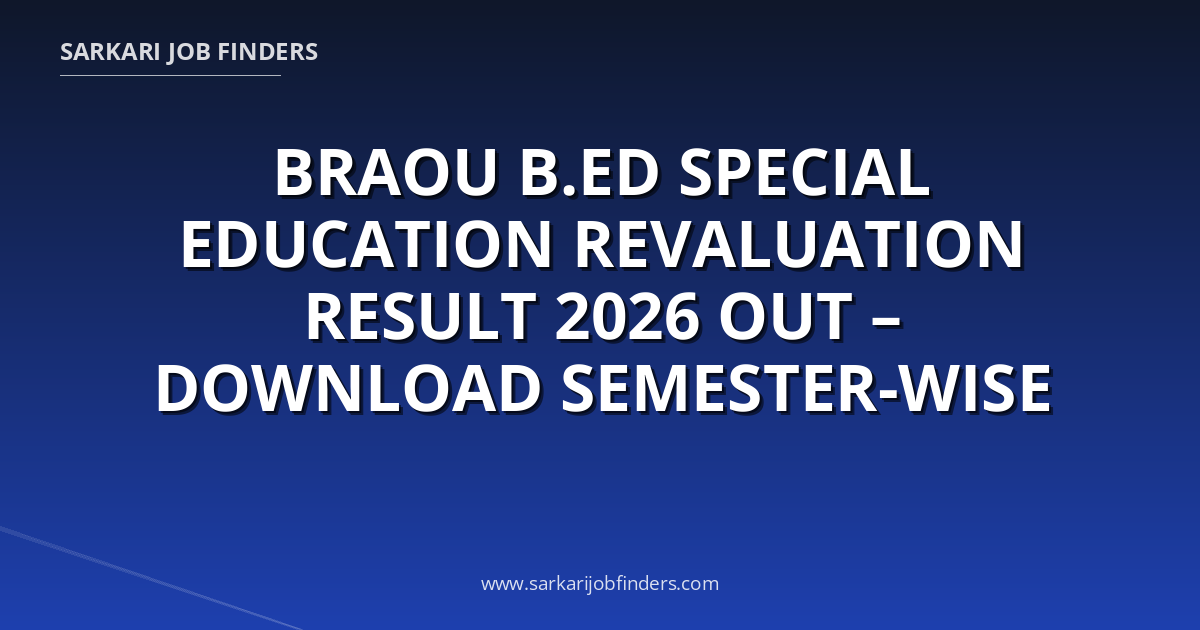 SARKARI JOB FINDERS

BRAOU B.ED SPECIAL EDUCATION REVALUATION RESULT 2026 OUT – DOWNLOAD SEMESTER-WISE

www.sarkarijobfinders.com